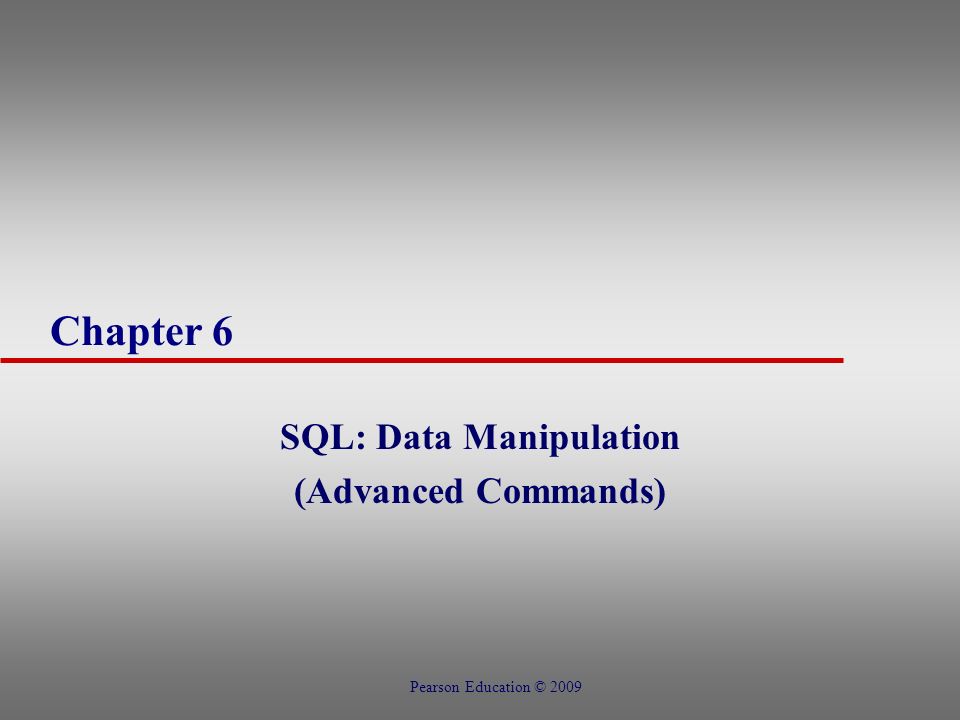 Chapter 6

SQL: Data Manipulation
(Advanced Commands)

Pearson Education © 2009